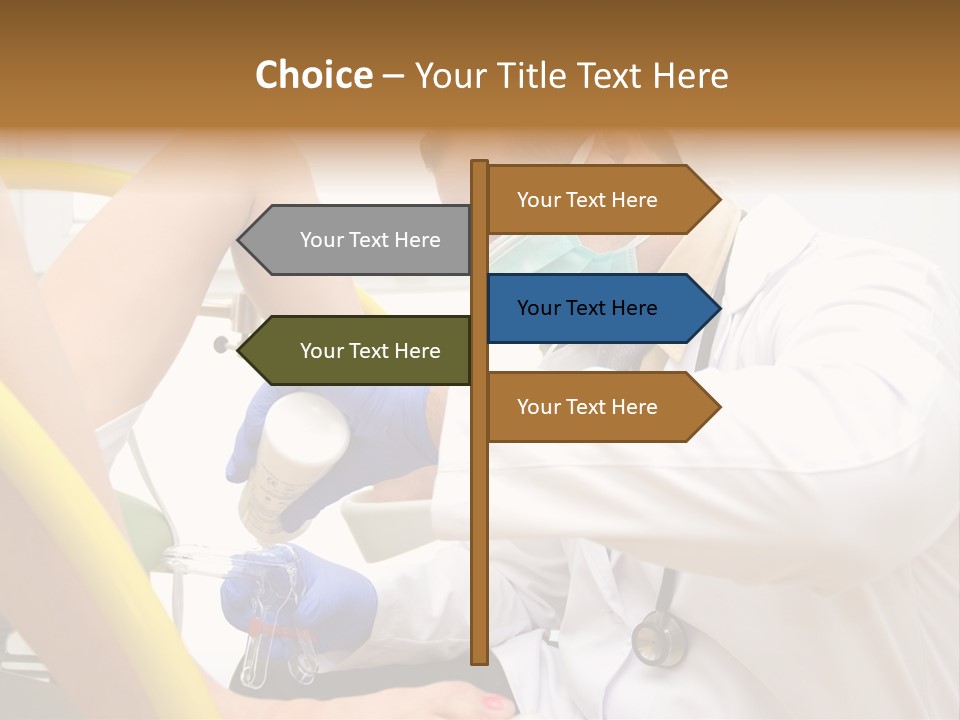 Choice – Your Title Text Here

Your Text Here

Your Text Here

Your Text Here

Your Text Here

Your Text Here